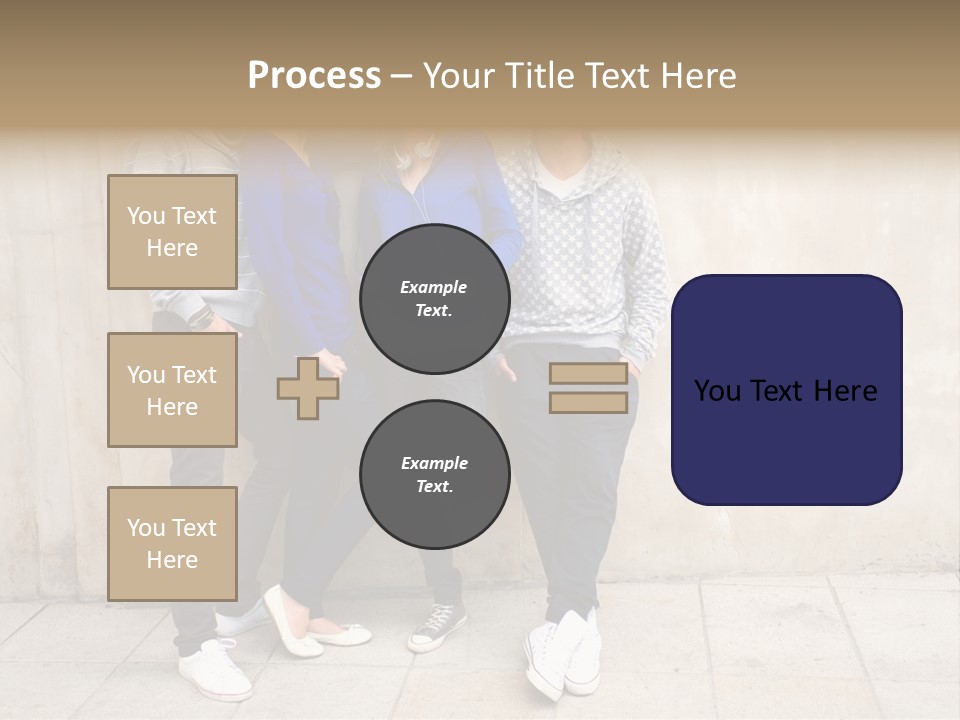 Process – Your Title Text Here

You Text Here

You Text Here

You Text Here

Example Text.

Example Text.

You Text Here